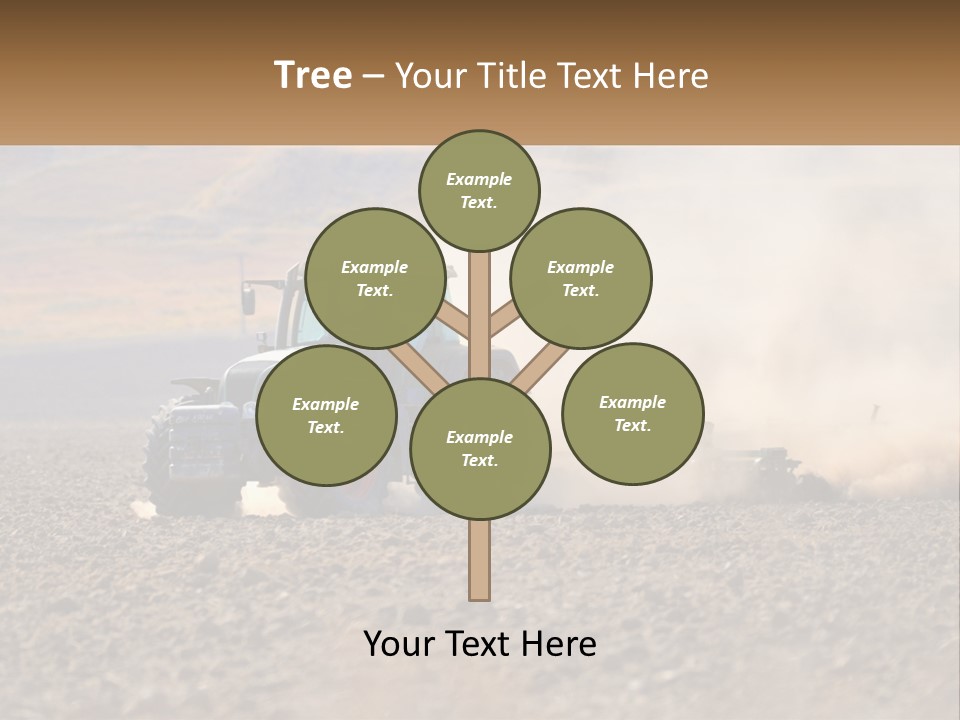 Tree – Your Title Text Here

Example Text.

Example Text.

Example Text.

Example Text.

Example Text.

Example Text.

Your Text Here